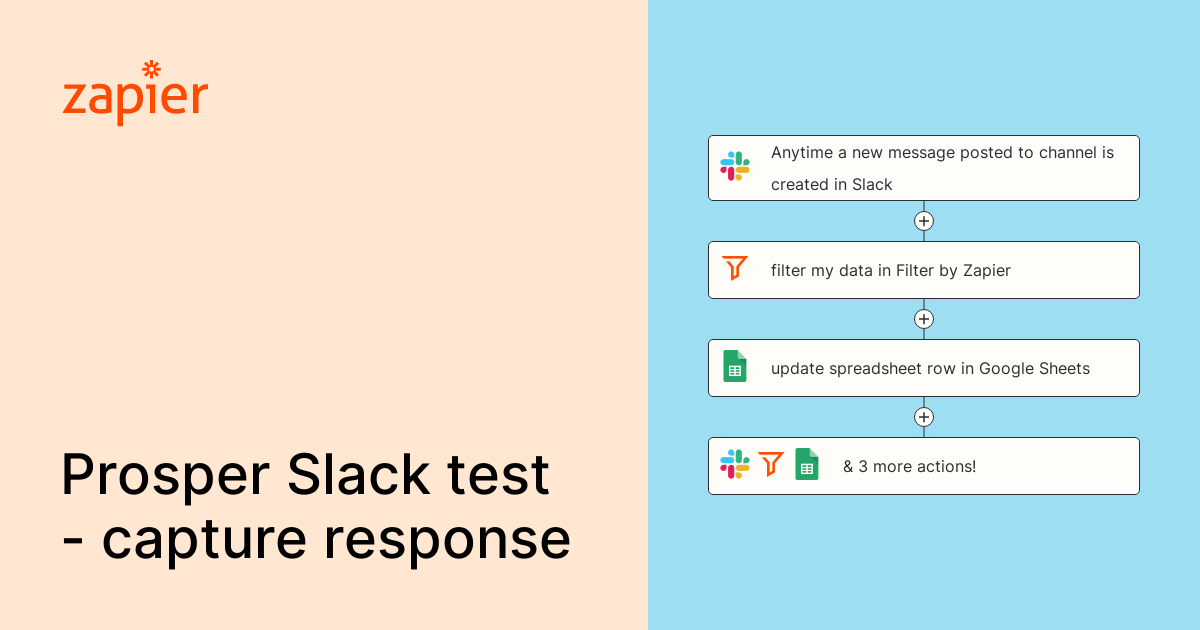 zapier

Prosper Slack test - capture response

Anytime a new message posted to channel is created in Slack

filter my data in Filter by Zapier

update spreadsheet row in Google Sheets

& 3 more actions!